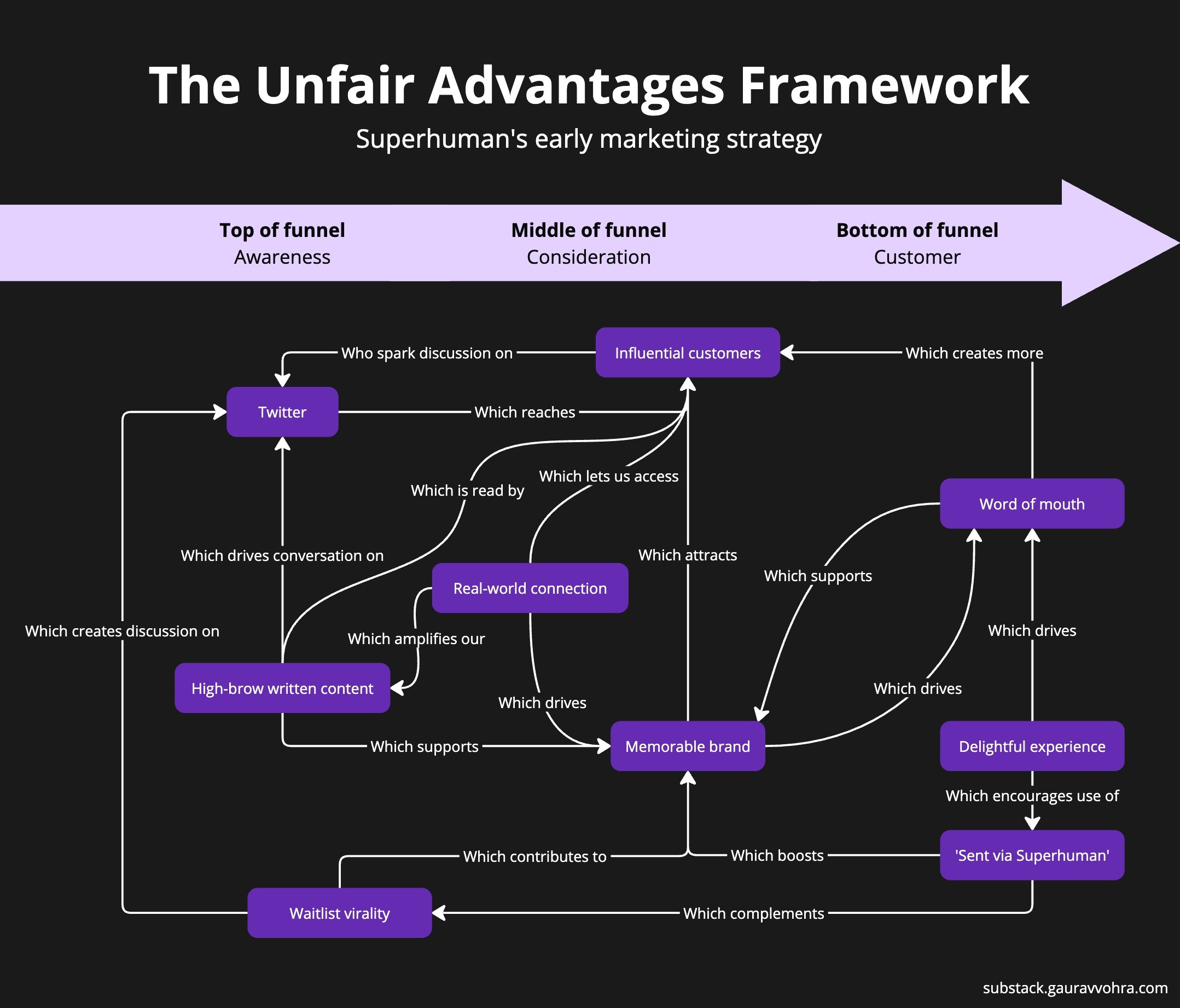 The Unfair Advantages Framework

Superhuman's early marketing strategy

Top of funnel
Awareness

Middle of funnel
Consideration

Bottom of funnel
Customer

Who spark discussion on

Influential customers

Which creates more

Twitter

Which reaches

Which is read by

Which lets us access

Word of mouth

Which drives conversation on

Which attracts

Which supports

Real-world connection

Which creates discussion on

Which amplifies our

Which drives

High-brow written content

Which drives

Which drives

Which supports

Memorable brand

Delightful experience

Which encourages use of

Which contributes to

Which boosts

'Sent via Superhuman'

Waitlist virality

Which complements

substack.gauravvohra.com